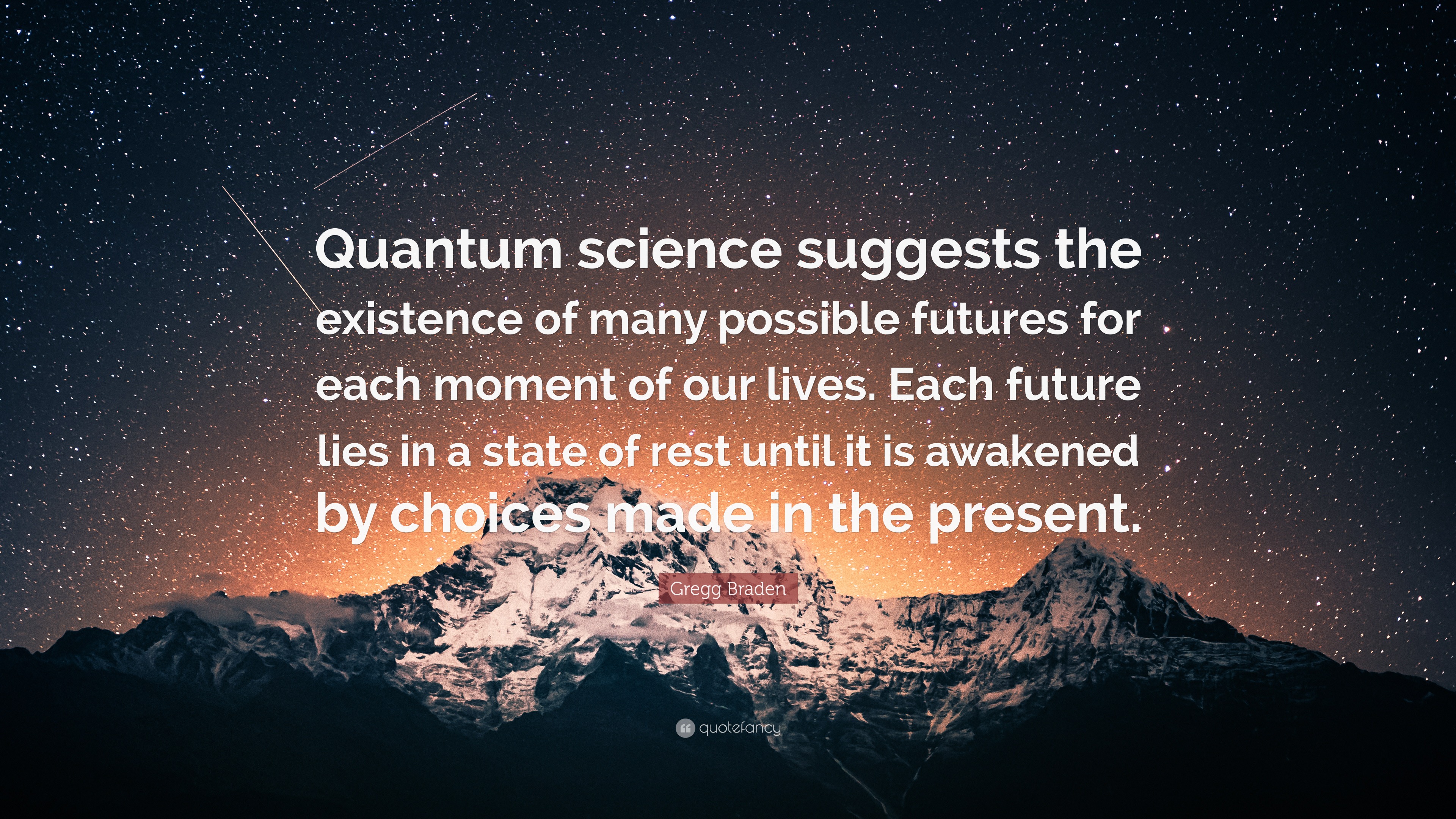 Quantum science suggests the existence of many possible futures for each moment of our lives. Each future lies in a state of rest until it is awakened by choices made in the present.

Gregg Braden

quotefancy